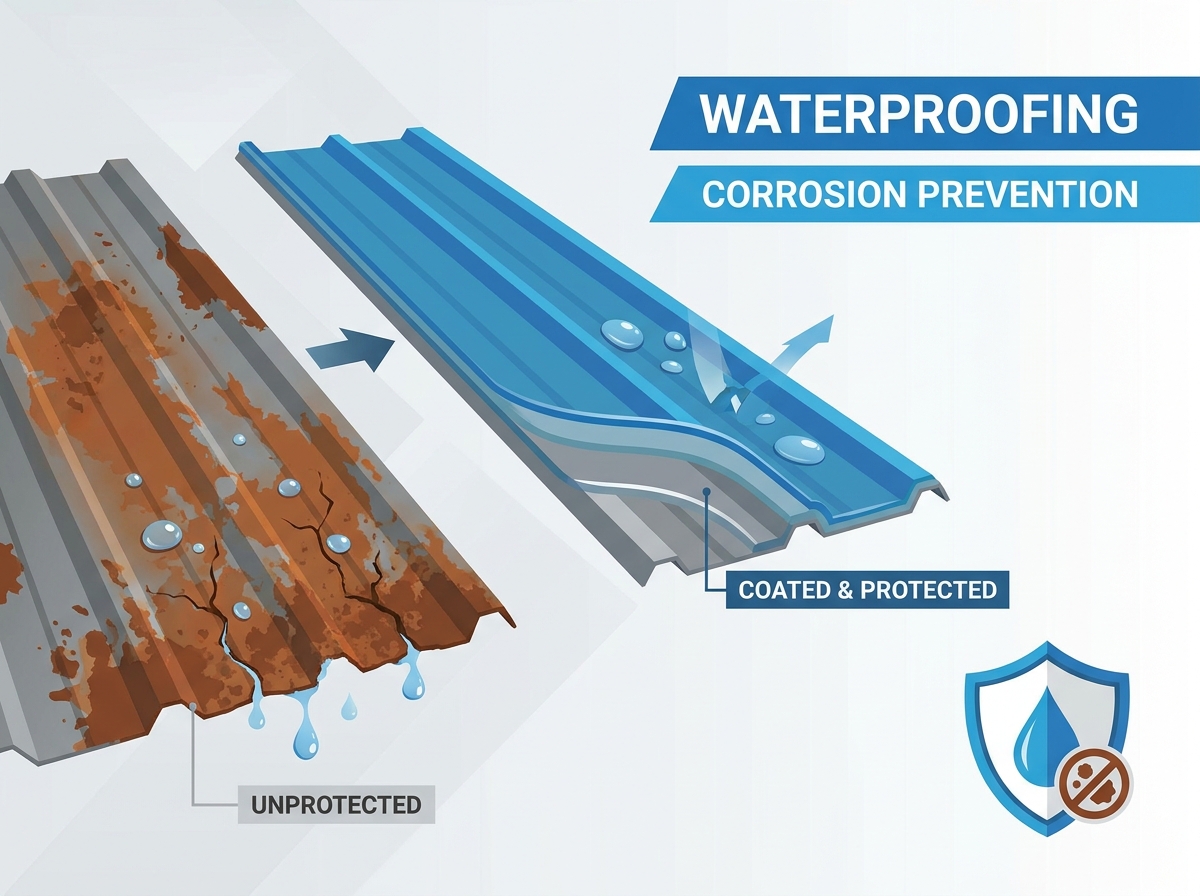 WATERPROOFING
CORROSION PREVENTION

COATED & PROTECTED

UNPROTECTED